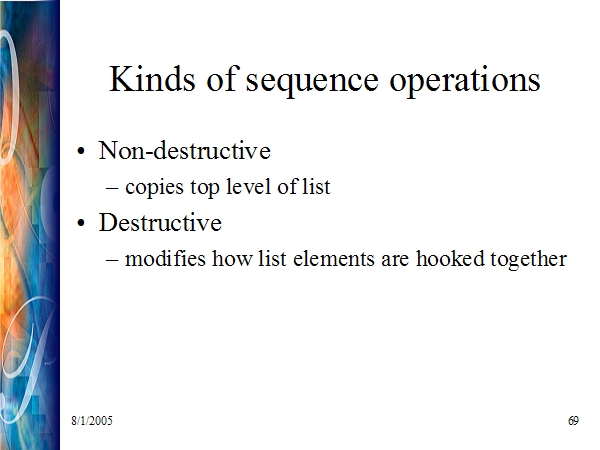 Kinds of sequence operations

• Non-destructive
– copies top level of list
• Destructive
– modifies how list elements are hooked together

8/1/2005

69